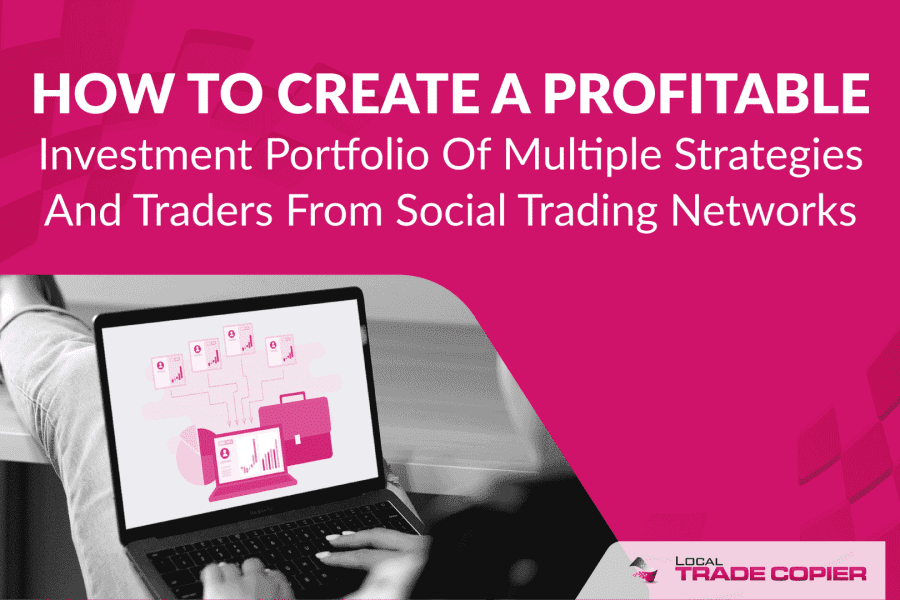 HOW TO CREATE A PROFITABLE
Investment Portfolio Of Multiple Strategies And Traders From Social Trading Networks

LOCAL
TRADE COPIER